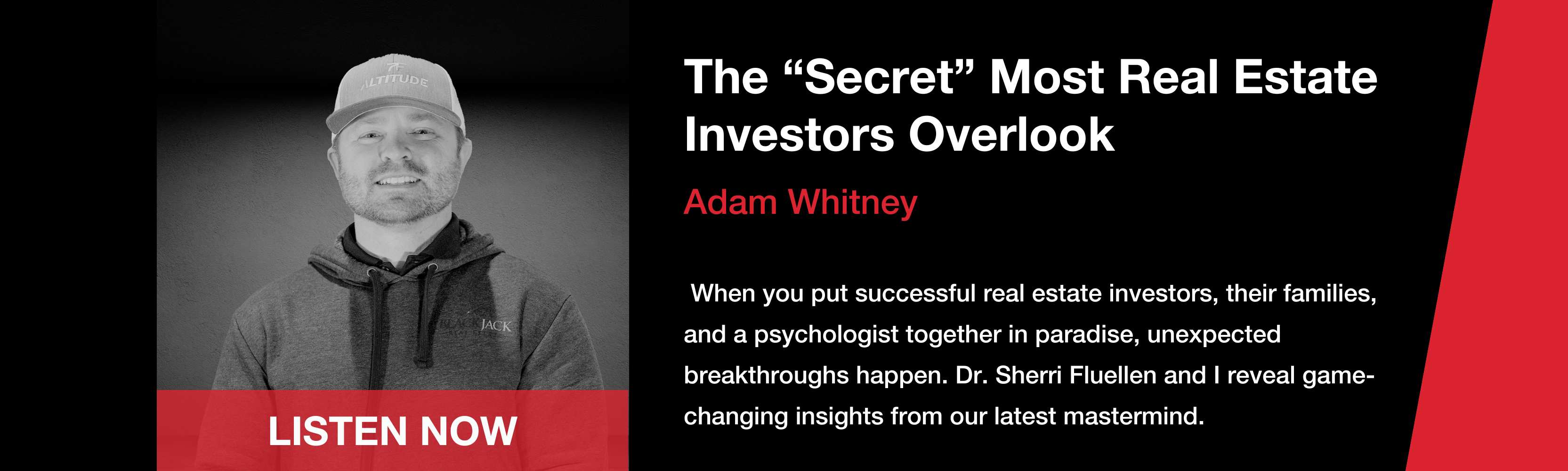 ALTITUDE

JACK

LISTEN NOW

The “Secret” Most Real Estate Investors Overlook

Adam Whitney

When you put successful real estate investors, their families, and a psychologist together in paradise, unexpected breakthroughs happen. Dr. Sherri Fluellen and I reveal game-changing insights from our latest mastermind.